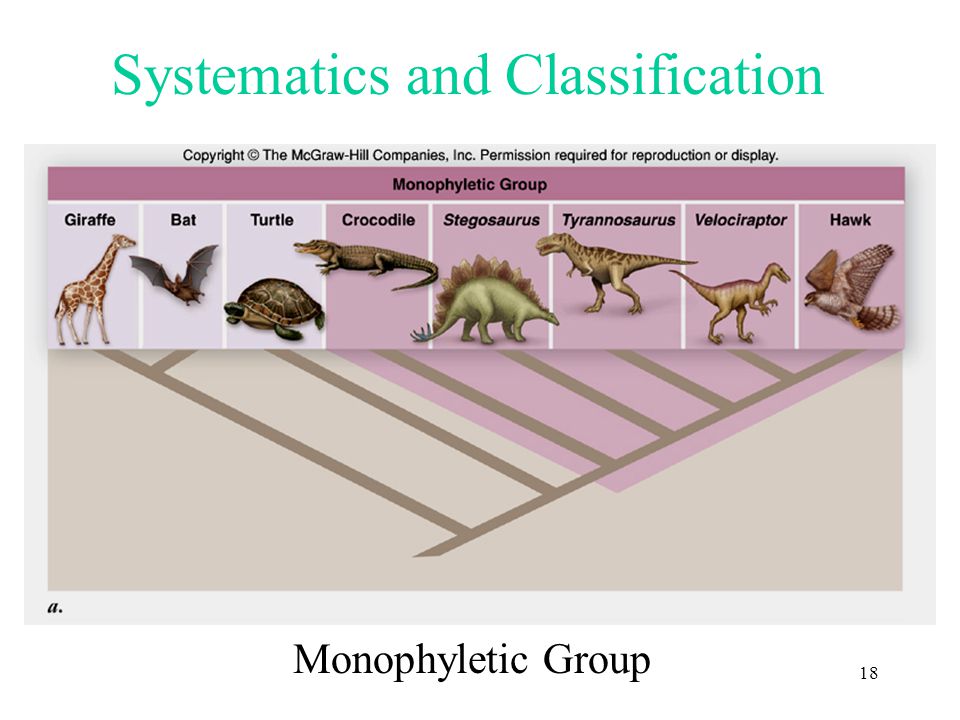 Systematics and Classification

Copyright © The McGraw-Hill Companies, Inc. Permission required for reproduction or display.

Monophyletic Group

Giraffe Bat Turtle Crocodile Stegosaurus Tyrannosaurus Velociraptor Hawk

a.

Monophyletic Group

18